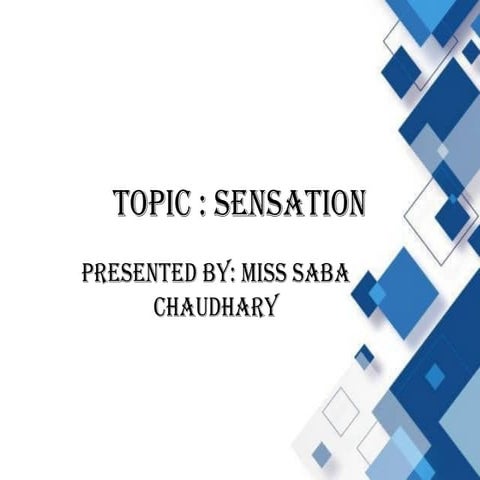 TOPIC : SENSATION

PRESENTED BY: MISS SABA CHAUDHARY